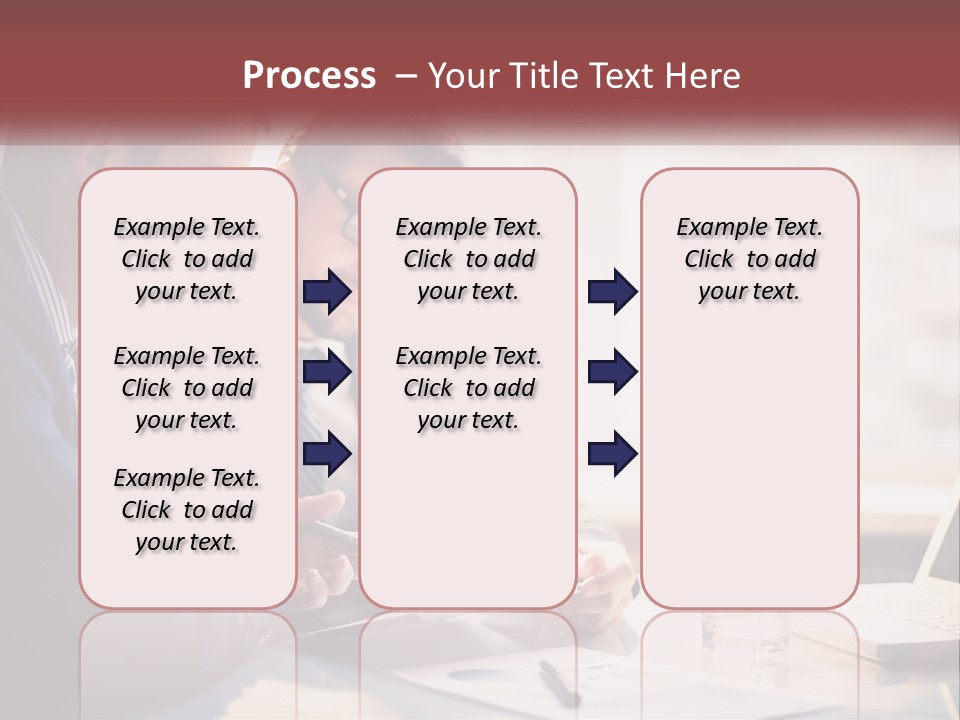 Process – Your Title Text Here

Example Text. Click to add your text.

Example Text. Click to add your text.

Example Text. Click to add your text.

Example Text. Click to add your text.

Example Text. Click to add your text.

Example Text. Click to add your text.